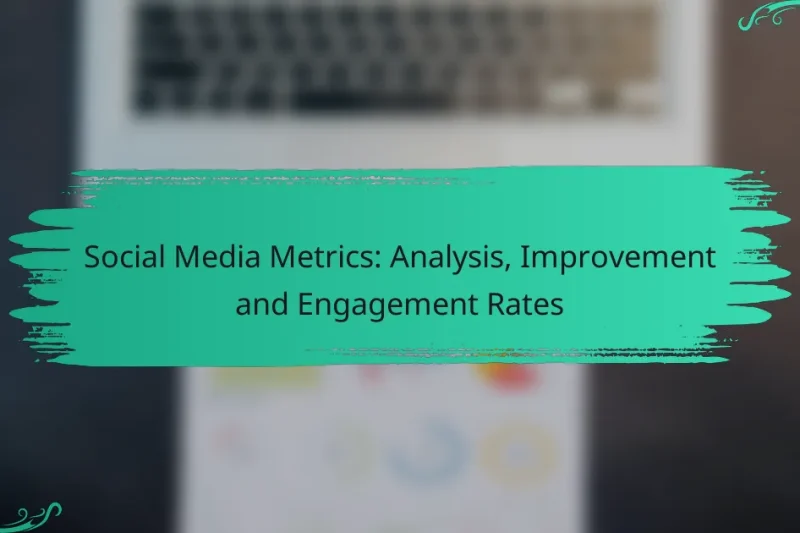 Social Media Metrics: Analysis, Improvement and Engagement Rates